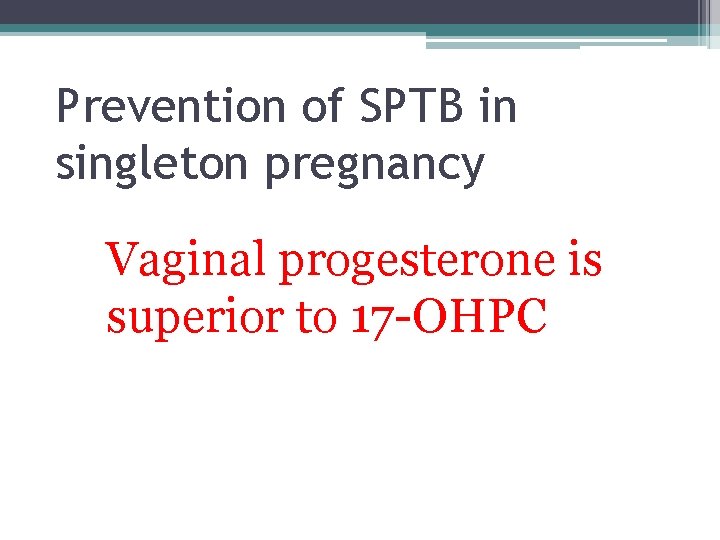 Prevention of SPTB in singleton pregnancy

Vaginal progesterone is superior to 17-OHPC